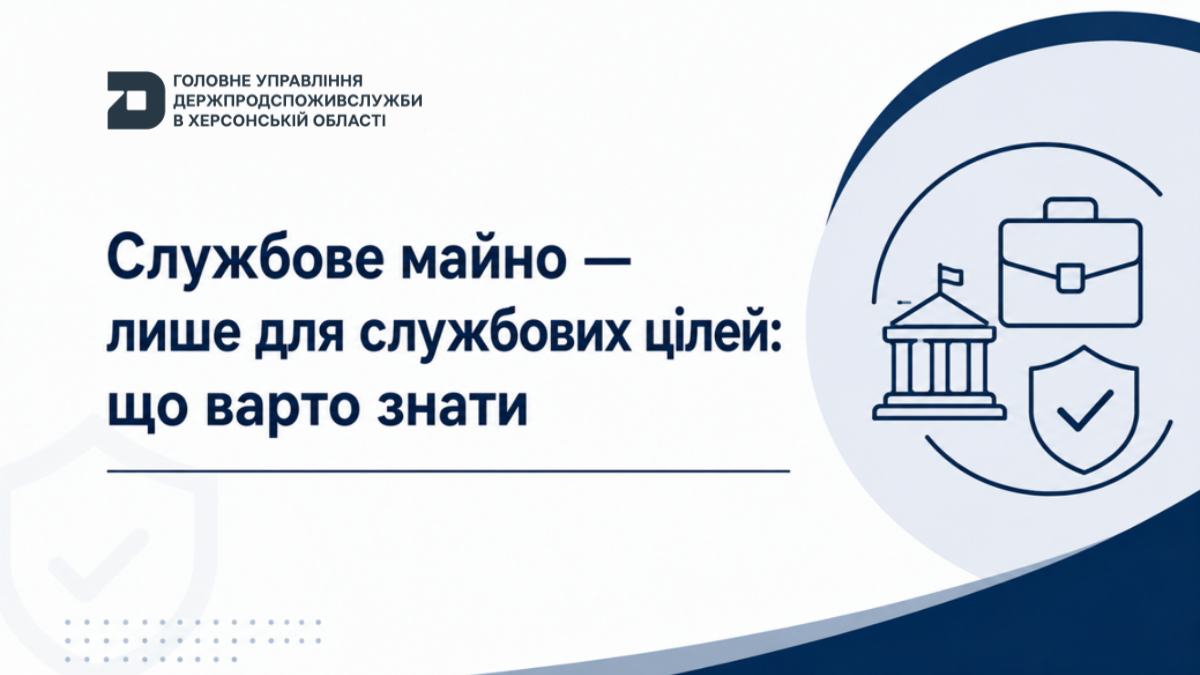 ГОЛОВНЕ УПРАВЛІННЯ ДЕРЖПРОДСПОЖИВСЛУЖБИ В ХЕРСОНСЬКІЙ ОБЛАСТІ

Службове майно — лише для службових цілей: що варто знати